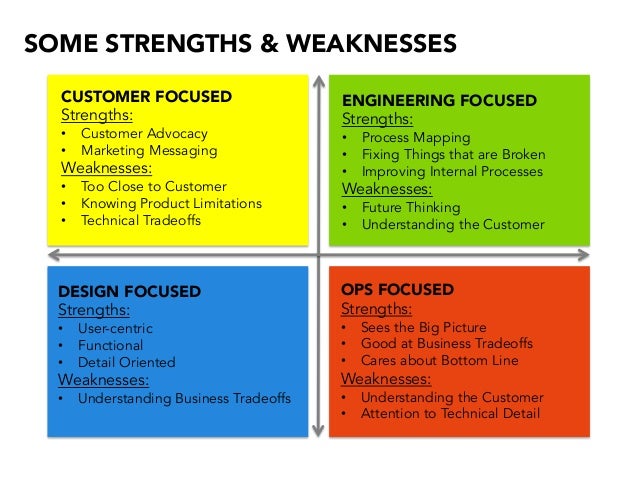 SOME STRENGTHS & WEAKNESSES

CUSTOMER FOCUSED
Strengths:
• Customer Advocacy
• Marketing Messaging
Weaknesses:
• Too Close to Customer
• Knowing Product Limitations
• Technical Tradeoffs

ENGINEERING FOCUSED
Strengths:
• Process Mapping
• Fixing Things that are Broken
• Improving Internal Processes
Weaknesses:
• Future Thinking
• Understanding the Customer

DESIGN FOCUSED
Strengths:
• User-centric
• Functional
• Detail Oriented
Weaknesses:
• Understanding Business Tradeoffs

OPS FOCUSED
Strengths:
• Sees the Big Picture
• Good at Business Tradeoffs
• Cares about Bottom Line
Weaknesses:
• Understanding the Customer
• Attention to Technical Detail